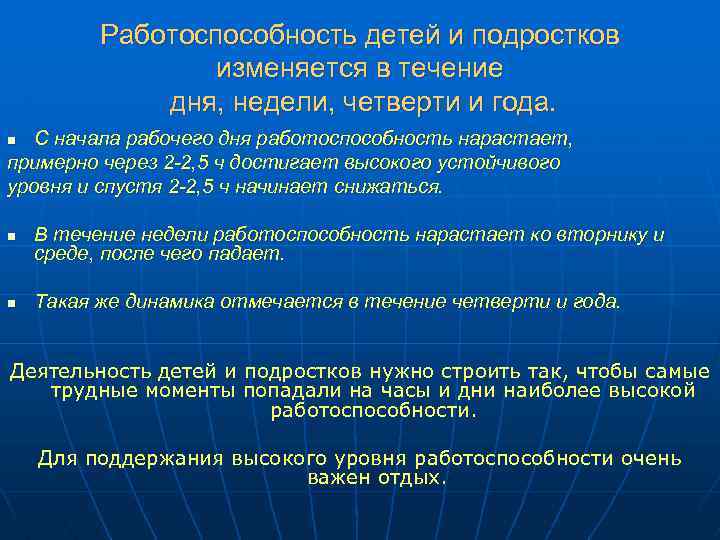 Работоспособность детей и подростков изменяется в течение дня, недели, четверти и года.

С начала рабочего дня работоспособность нарастает, примерно через 2-2,5 ч достигает высокого устойчивого уровня и спустя 2-2,5 ч начинает снижаться.

В течение недели работоспособность нарастает ко вторнику и среде, после чего падает.

Такая же динамика отмечается в течение четверти и года.

Деятельность детей и подростков нужно строить так, чтобы самые трудные моменты попадали на часы и дни наиболее высокой работоспособности.

Для поддержания высокого уровня работоспособности очень важен отдых.